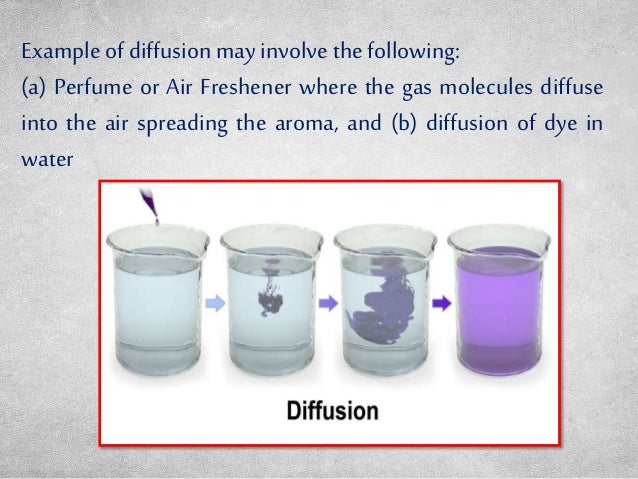 Example of diffusion may involve the following:
(a) Perfume or Air Freshener where the gas molecules diffuse into the air spreading the aroma, and (b) diffusion of dye in water

Diffusion